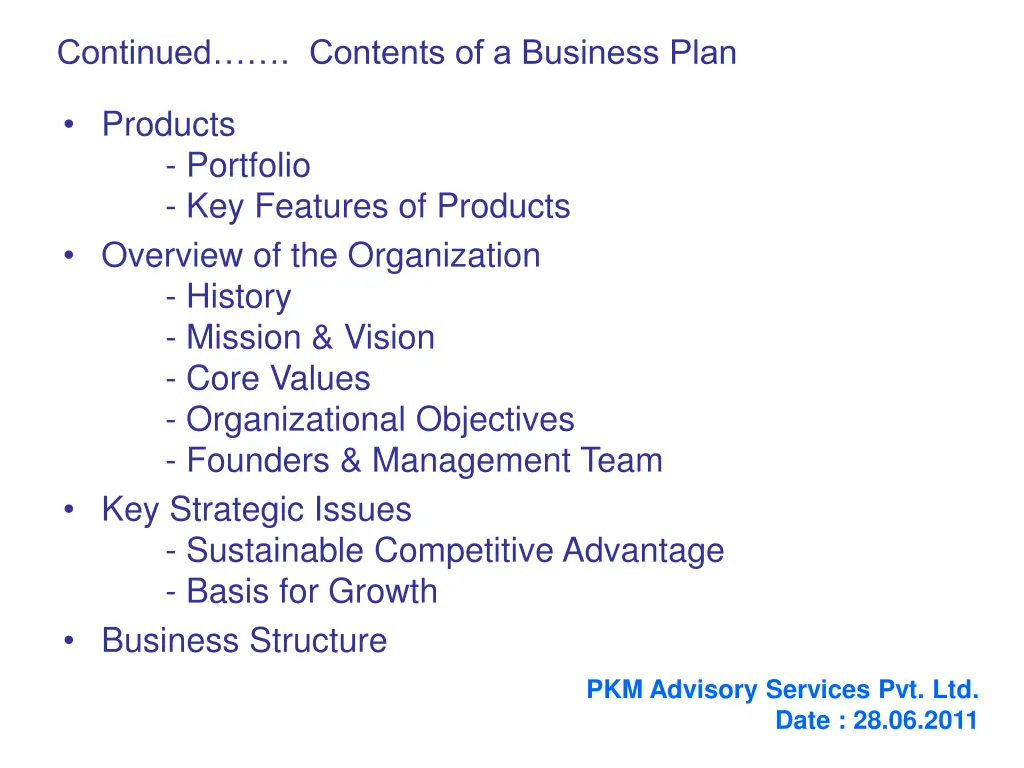 Continued……. Contents of a Business Plan

• Products
- Portfolio
- Key Features of Products
• Overview of the Organization
- History
- Mission & Vision
- Core Values
- Organizational Objectives
- Founders & Management Team
• Key Strategic Issues
- Sustainable Competitive Advantage
- Basis for Growth
• Business Structure

PKM Advisory Services Pvt. Ltd.
Date : 28.06.2011